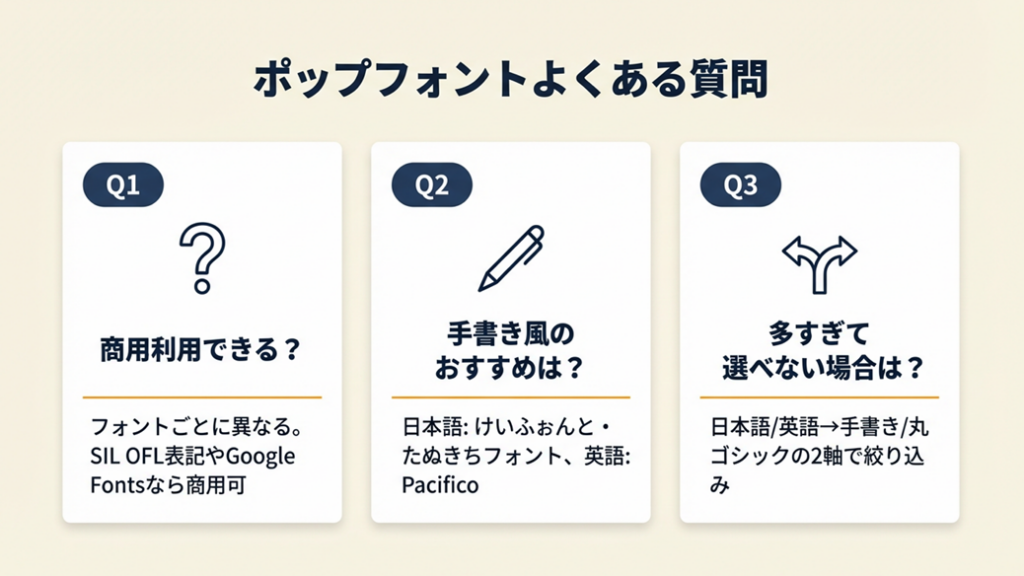 ポップフォントよくある質問

Q1

商用利用できる？

フォントごとに異なる。SIL OFL表記やGoogle Fontsなら商用可

Q2

手書き風のおすすめは？

日本語: けいふぉんと・たぬきちフォント、英語: Pacifico

Q3

多すぎて選べない場合は？

日本語/英語→手書き/丸ゴシックの2軸で絞り込み